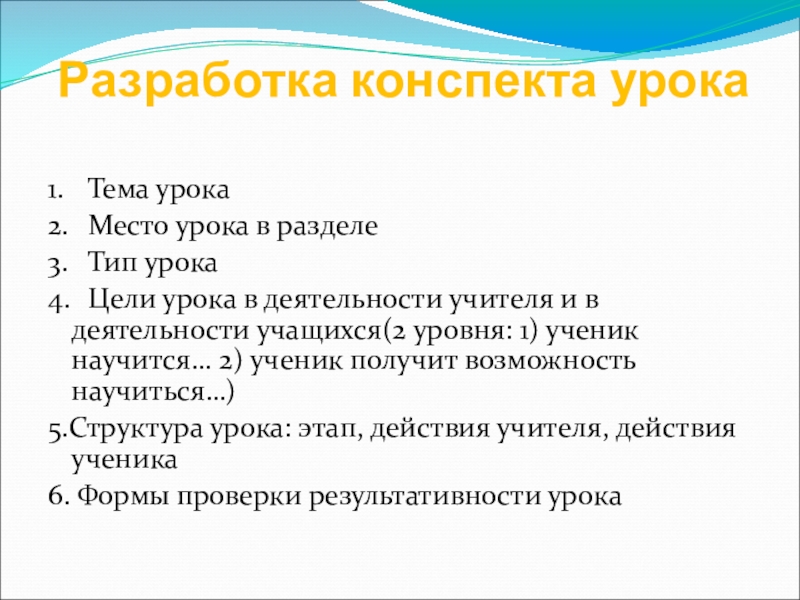 Разработка конспекта урока

1. Тема урока
2. Место урока в разделе
3. Тип урока
4. Цели урока в деятельности учителя и в деятельности учащихся(2 уровня: 1) ученик научится… 2) ученик получит возможность научиться…)
5.Структура урока: этап, действия учителя, действия ученика
6. Формы проверки результативности урока